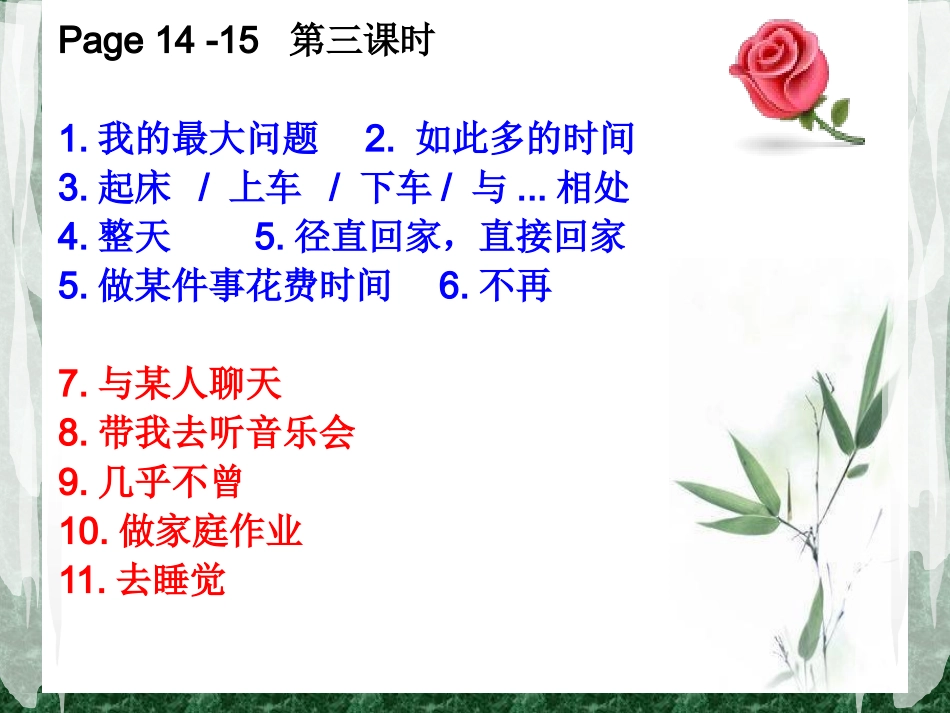 Page 14 -15 第三课时

1. 我的最大问题 2. 如此多的时间
3. 起床 / 上车 / 下车 / 与 ... 相处
4. 整天 5. 径直回家，直接回家
5. 做某件事花费时间 6. 不再

7. 与某人聊天
8. 带我去听音乐会
9. 几乎不曾
10. 做家庭作业
11. 去睡觉